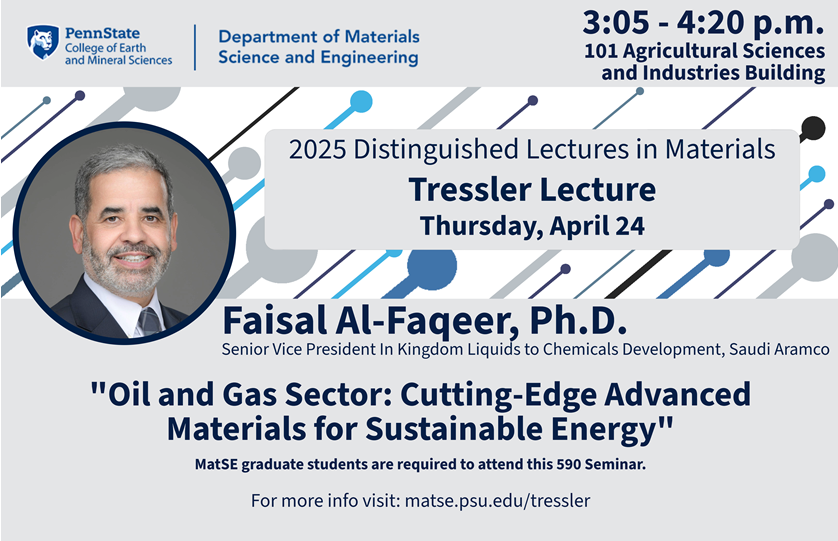 PennState
College of Earth
and Mineral Sciences

Department of Materials
Science and Engineering

3:05 - 4:20 p.m.
101 Agricultural Sciences
and Industries Building

2025 Distinguished Lectures in Materials
Tressler Lecture
Thursday, April 24

Faisal Al-Faqeer, Ph.D.
Senior Vice President In Kingdom Liquids to Chemicals Development, Saudi Aramco

"Oil and Gas Sector: Cutting-Edge Advanced Materials for Sustainable Energy"

MatSE graduate students are required to attend this 590 Seminar.

For more info visit: matse.psu.edu/tressler